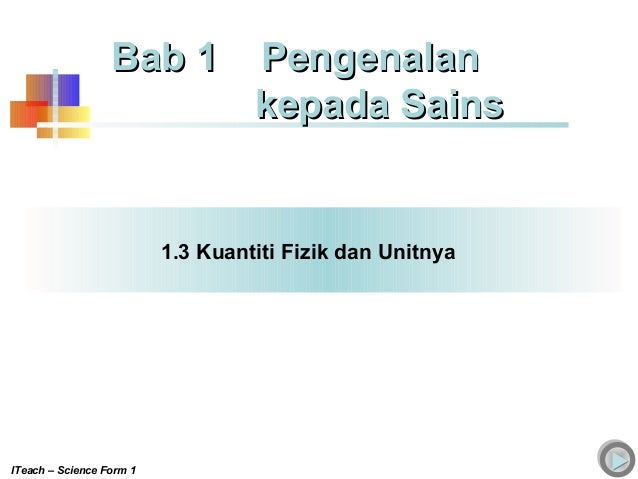 Bab 1 Pengenalan kepada Sains

1.3 Kuantiti Fizik dan Unitnya

ITeach – Science Form 1